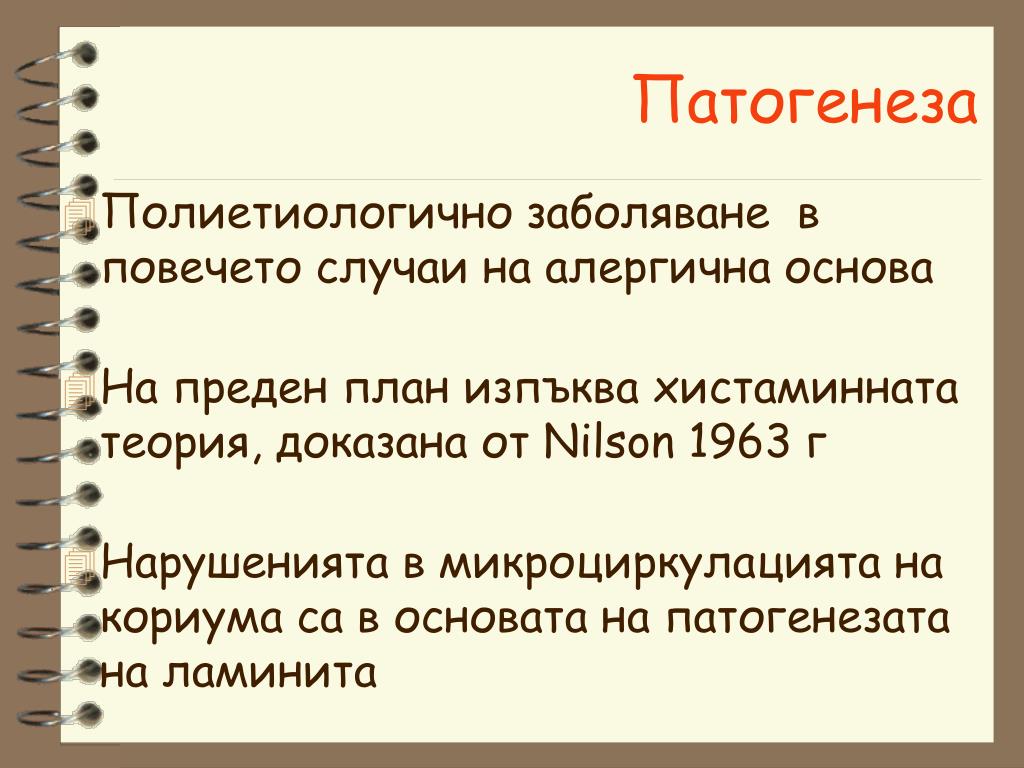 Патогенеза

Полиетиологично заболяване в повечето случаи на алергична основа

На преден план изпъква хистаминната теория, доказана от Nilson 1963 г

Нарушенията в микроциркулацията на кориума са в основата на патогенезата на ламинита